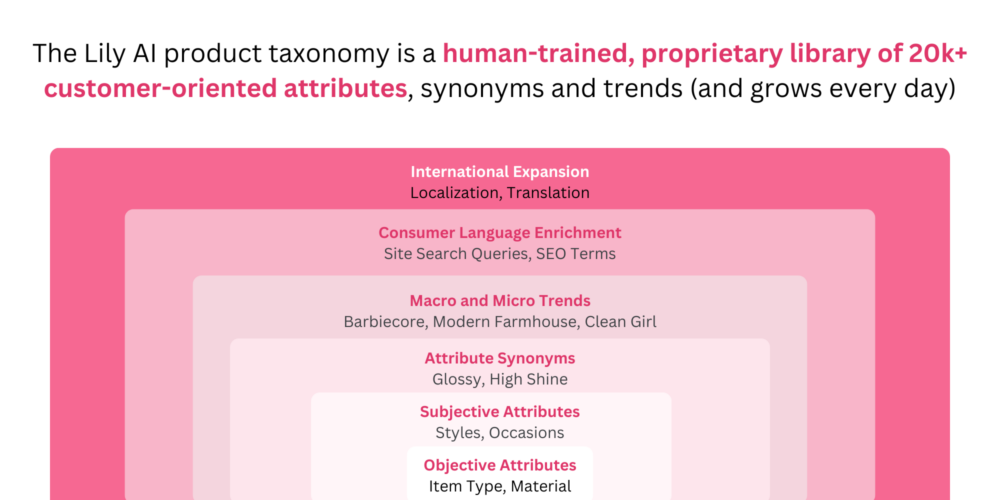 The Lily AI product taxonomy is a human-trained, proprietary library of 20k+ customer-oriented attributes, synonyms and trends (and grows every day)

International Expansion
Localization, Translation

Consumer Language Enrichment
Site Search Queries, SEO Terms

Macro and Micro Trends
Barbiecore, Modern Farmhouse, Clean Girl

Attribute Synonyms
Glossy, High Shine

Subjective Attributes
Styles, Occasions

Objective Attributes
Item Type, Material